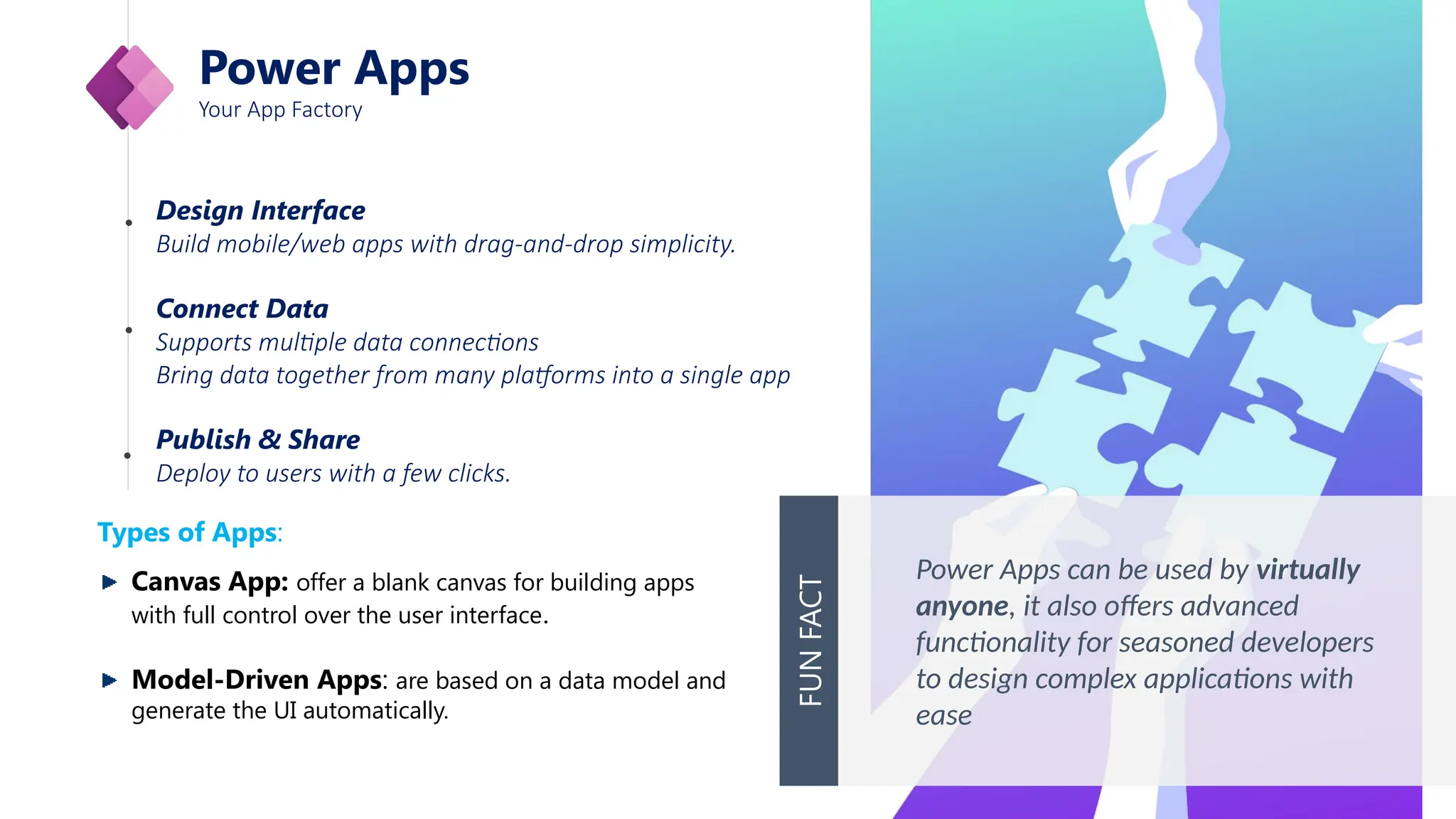 Power Apps
Your App Factory

Design Interface
Build mobile/web apps with drag-and-drop simplicity.

Connect Data
Supports multiple data connections
Bring data together from many platforms into a single app

Publish & Share
Deploy to users with a few clicks.

Types of Apps:

Canvas App: offer a blank canvas for building apps with full control over the user interface.

Model-Driven Apps: are based on a data model and generate the UI automatically.

FUN FACT

Power Apps can be used by virtually anyone, it also offers advanced functionality for seasoned developers to design complex applications with ease